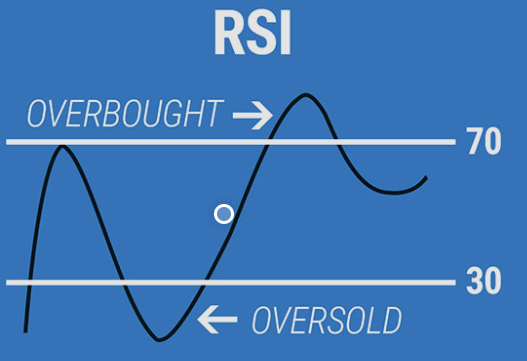 RSI

OVERBOUGHT →

70

30

← OVERSOLD